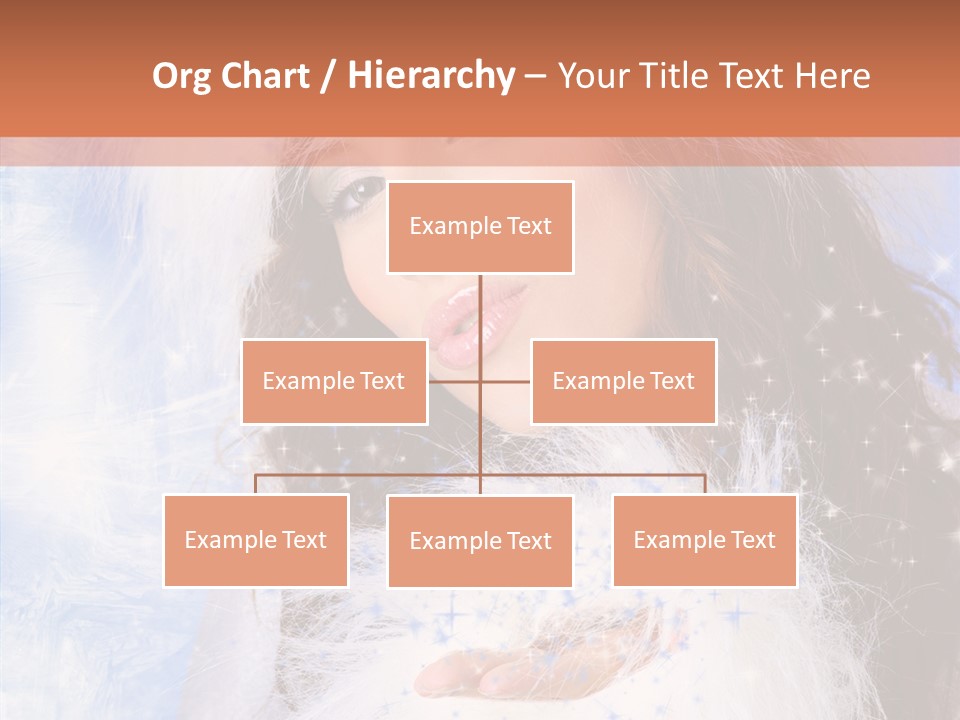 Org Chart / Hierarchy – Your Title Text Here

Example Text

Example Text

Example Text

Example Text

Example Text

Example Text